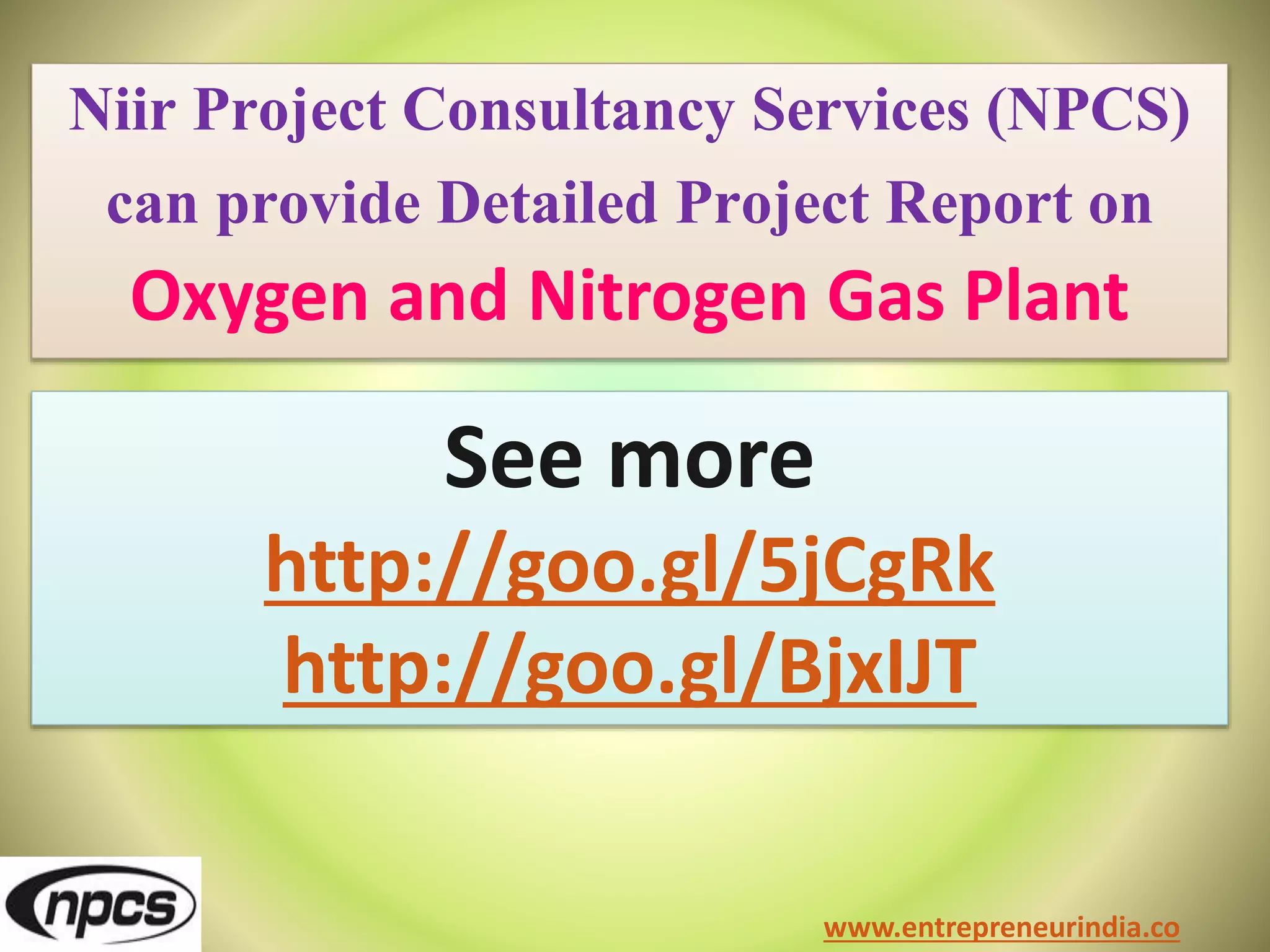 Niir Project Consultancy Services (NPCS) can provide Detailed Project Report on

Oxygen and Nitrogen Gas Plant

See more

http://goo.gl/5jCgRk

http://goo.gl/BjxIJT

npcs

www.entrepreneurindia.co